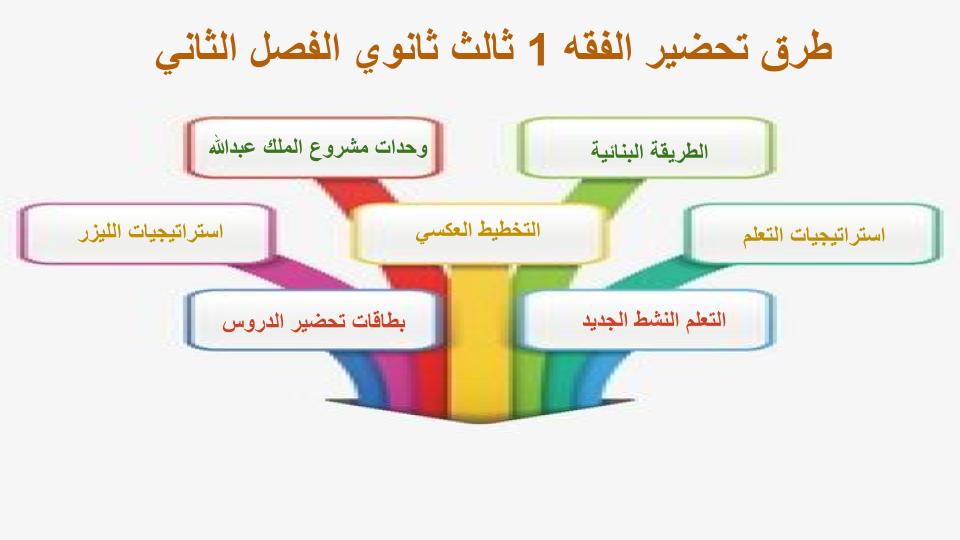 طرق تحضير الفقه 1 ثالث ثانوي الفصل الثاني

الطريقة البنائية

وحدات مشروع الملك عبدالله

استراتيجيات التعلم

التخطيط العكسي

استراتيجيات الليزر

التعلم النشط الجديد

بطاقات تحضير الدروس